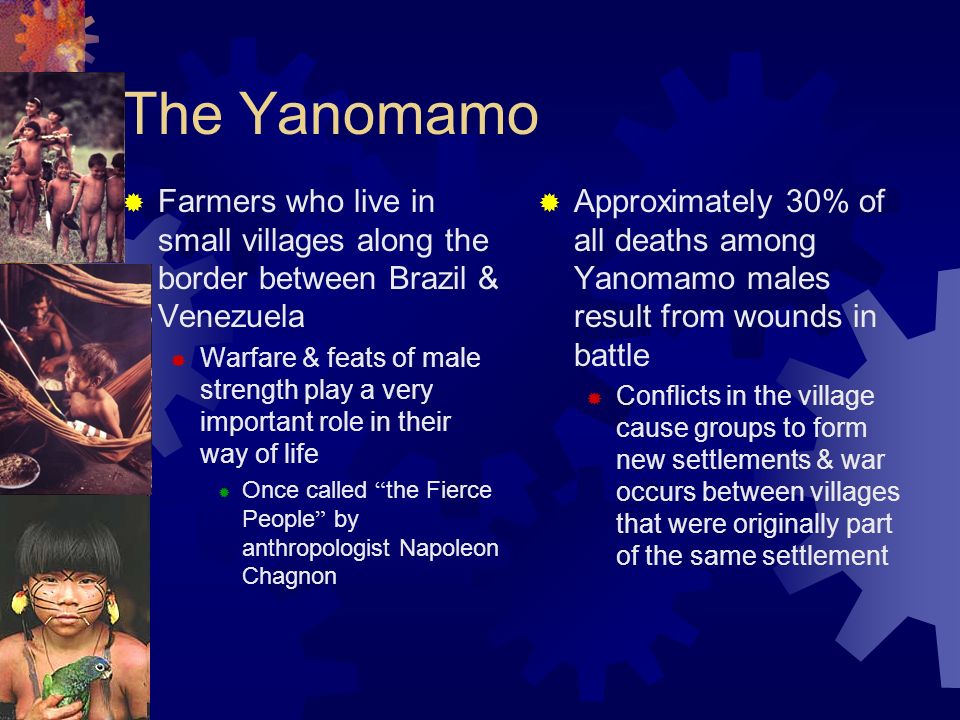 The Yanomamo

Farmers who live in small villages along the border between Brazil & Venezuela

Warfare & feats of male strength play a very important role in their way of life

Once called “the Fierce People” by anthropologist Napoleon Chagnon

Approximately 30% of all deaths among Yanomamo males result from wounds in battle

Conflicts in the village cause groups to form new settlements & war occurs between villages that were originally part of the same settlement